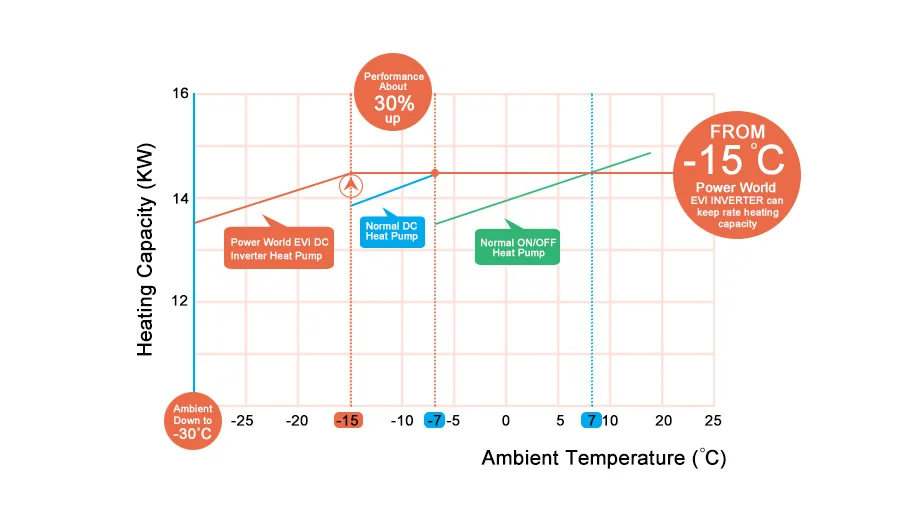 Performance About 30% up

16

14

12

Heating Capacity (KW)

FROM -15°C Power World EVI INVERTER can keep rate heating capacity

Power World EVI DC Inverter Heat Pump

Normal DC Heat Pump

Normal ON/OFF Heat Pump

Ambient Down to -30°C

-25 -20 -15 -10 -7 -5 0 5 7 10 20 25

Ambient Temperature (°C)